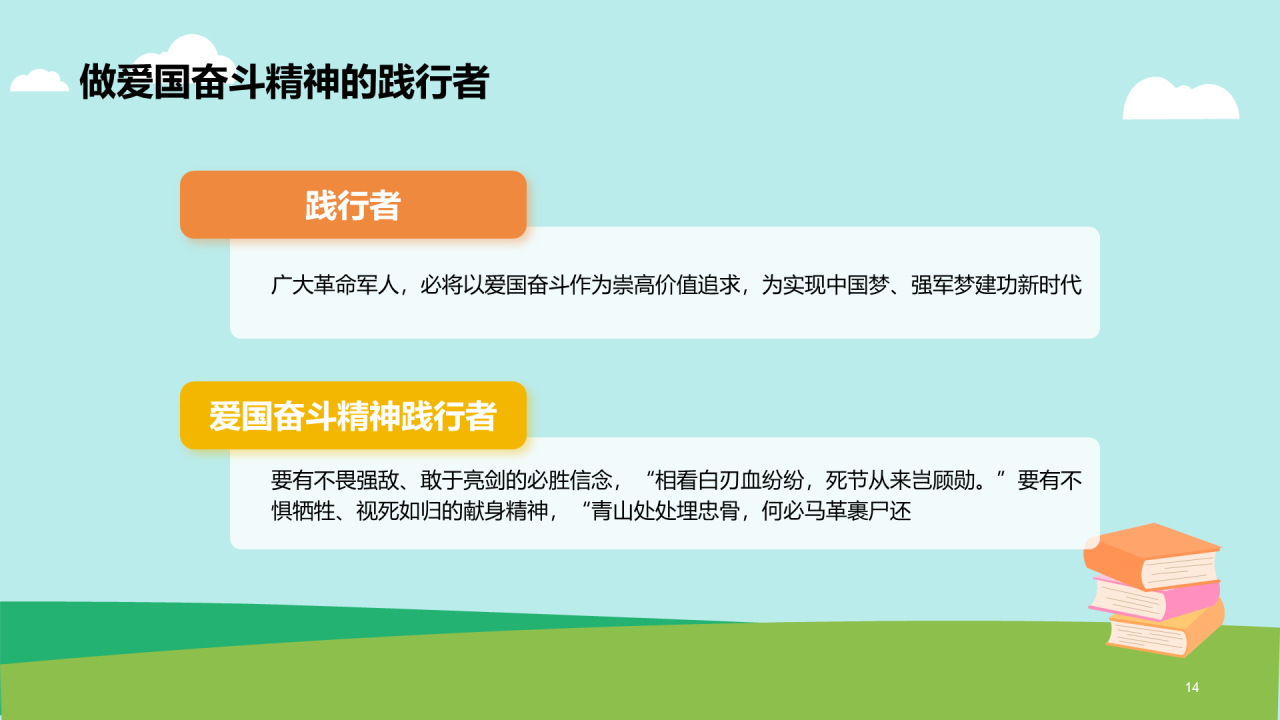 做爱国奋斗精神的践行者

践行者

广大革命军人，必将以爱国奋斗作为崇高价值追求，为实现中国梦、强军梦建功新时代

爱国奋斗精神践行者

要有不畏强敌、敢于亮剑的必胜信念，“相看白刃血纷纷，死节从来岂顾勋。”要有不惧牺牲、视死如归的献身精神，“青山处处埋忠骨，何必马革裹尸还

14